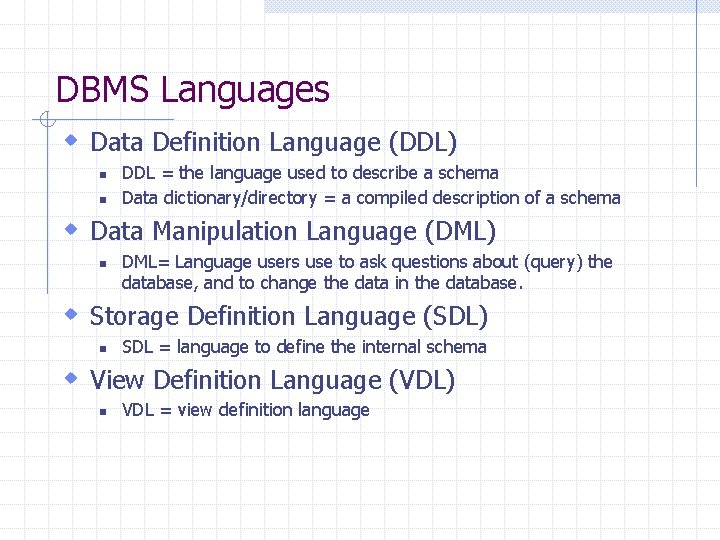 DBMS Languages

Data Definition Language (DDL)

DDL = the language used to describe a schema

Data dictionary/directory = a compiled description of a schema

Data Manipulation Language (DML)

DML= Language users use to ask questions about (query) the database, and to change the data in the database.

Storage Definition Language (SDL)

SDL = language to define the internal schema

View Definition Language (VDL)

VDL = view definition language